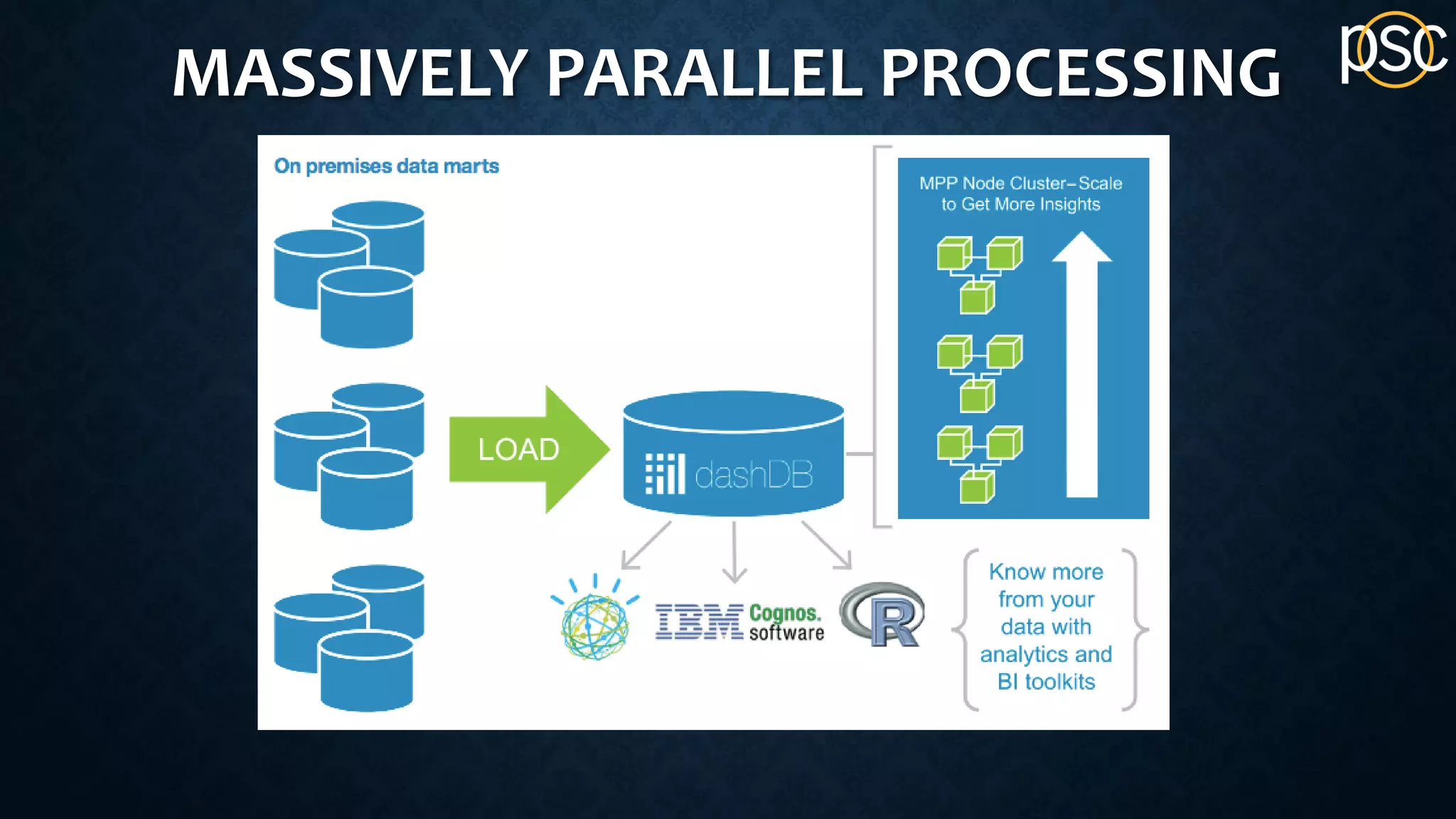 MASSIVELY PARALLEL PROCESSING

psc

On premises data marts

LOAD

dashDB

MPP Node Cluster–Scale to Get More Insights

IBM Cognos. software

R

Know more from your data with analytics and BI toolkits